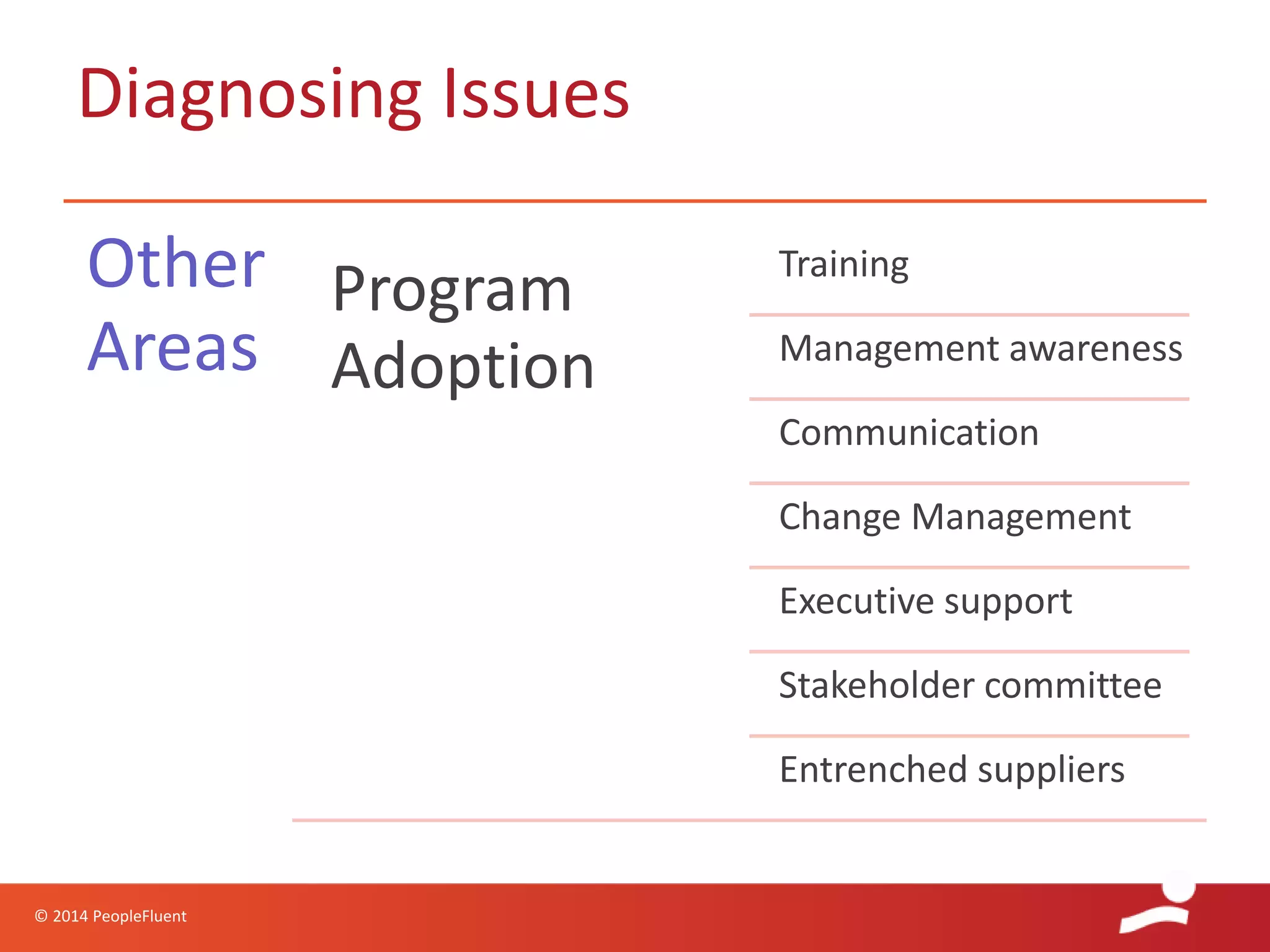 Diagnosing Issues

Other Areas

Program Adoption

Training

Management awareness

Communication

Change Management

Executive support

Stakeholder committee

Entrenched suppliers

© 2014 PeopleFluent